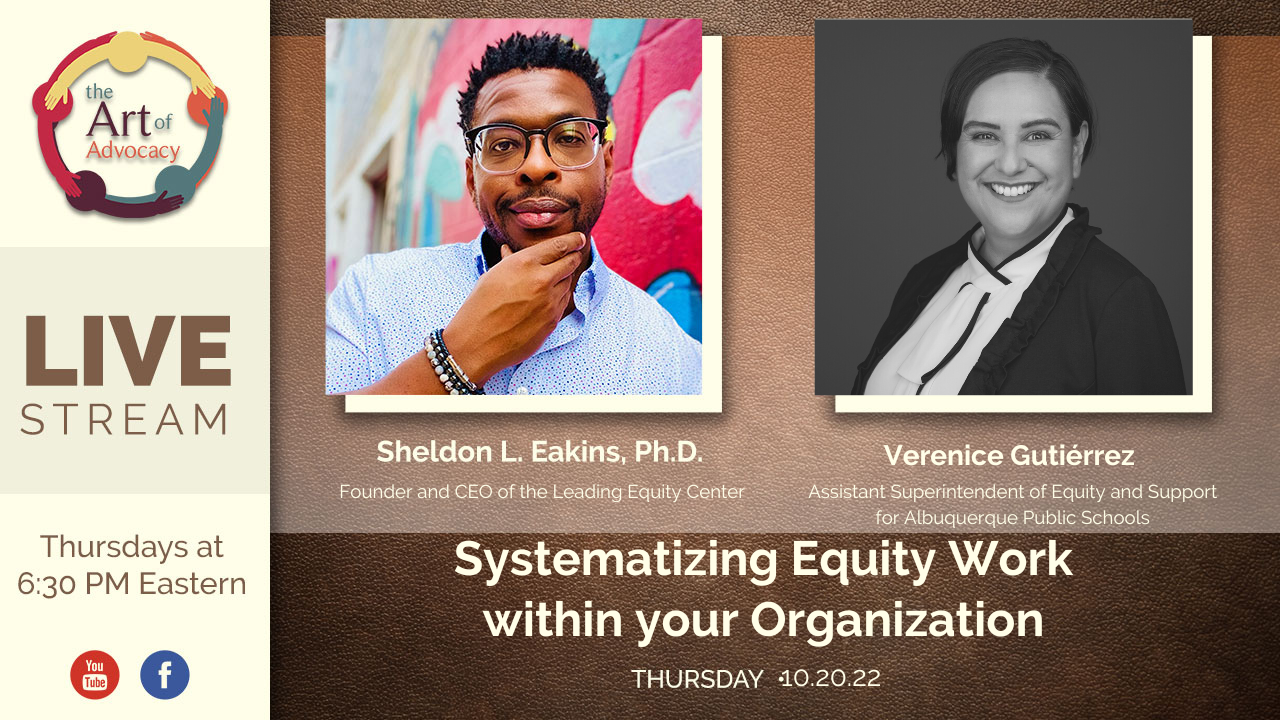 the Art of Advocacy

LIVE
STREAM

Thursdays at
6:30 PM Eastern

You Tube

f

Sheldon L. Eakins, Ph.D.
Founder and CEO of the Leading Equity Center

Verenice Gutiérrez
Assistant Superintendent of Equity and Support for Albuquerque Public Schools

Systematizing Equity Work within your Organization

THURSDAY •10.20.22